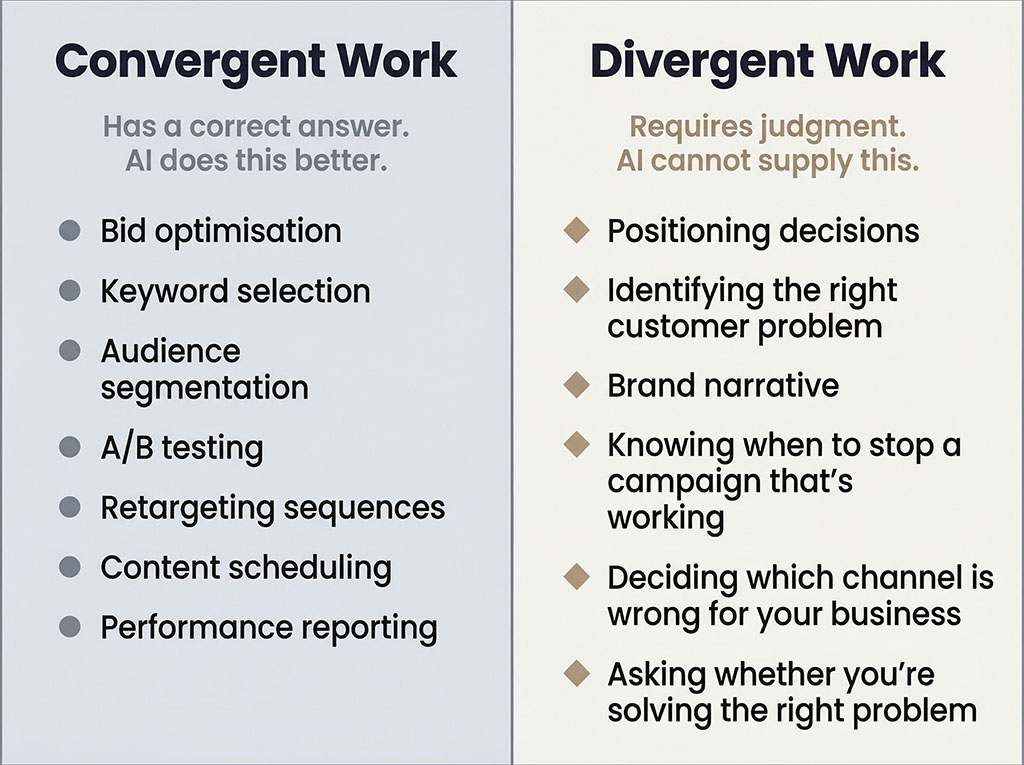 Convergent Work

Has a correct answer.
AI does this better.

- Bid optimisation
- Keyword selection
- Audience segmentation
- A/B testing
- Retargeting sequences
- Content scheduling
- Performance reporting

Divergent Work

Requires judgment.
AI cannot supply this.

- Positioning decisions
- Identifying the right customer problem
- Brand narrative
- Knowing when to stop a campaign that's working
- Deciding which channel is wrong for your business
- Asking whether you're solving the right problem